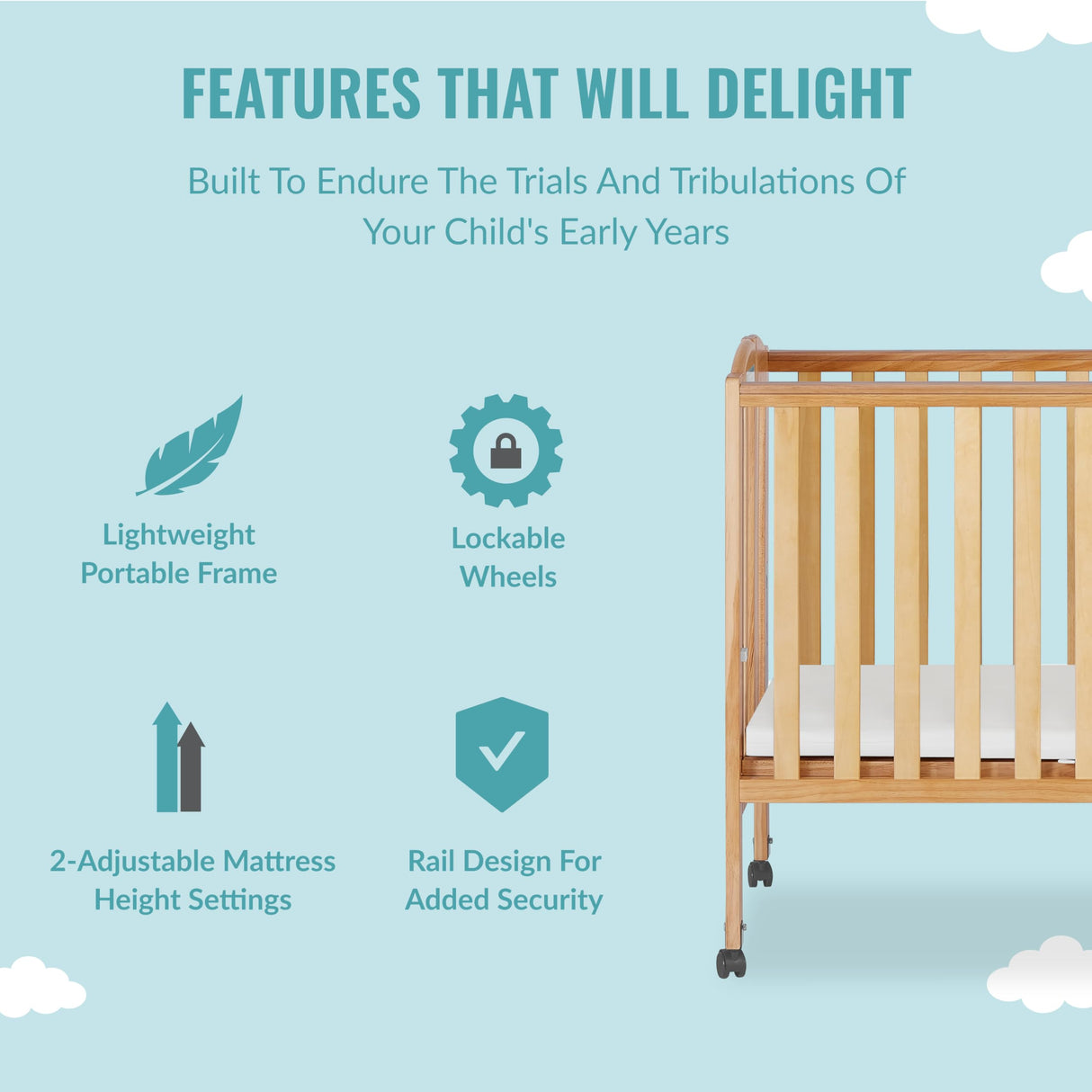 FEATURES THAT WILL DELIGHT

Built To Endure The Trials And Tribulations Of Your Child's Early Years

Lightweight Portable Frame

Lockable Wheels

2-Adjustable Mattress Height Settings

Rail Design For Added Security